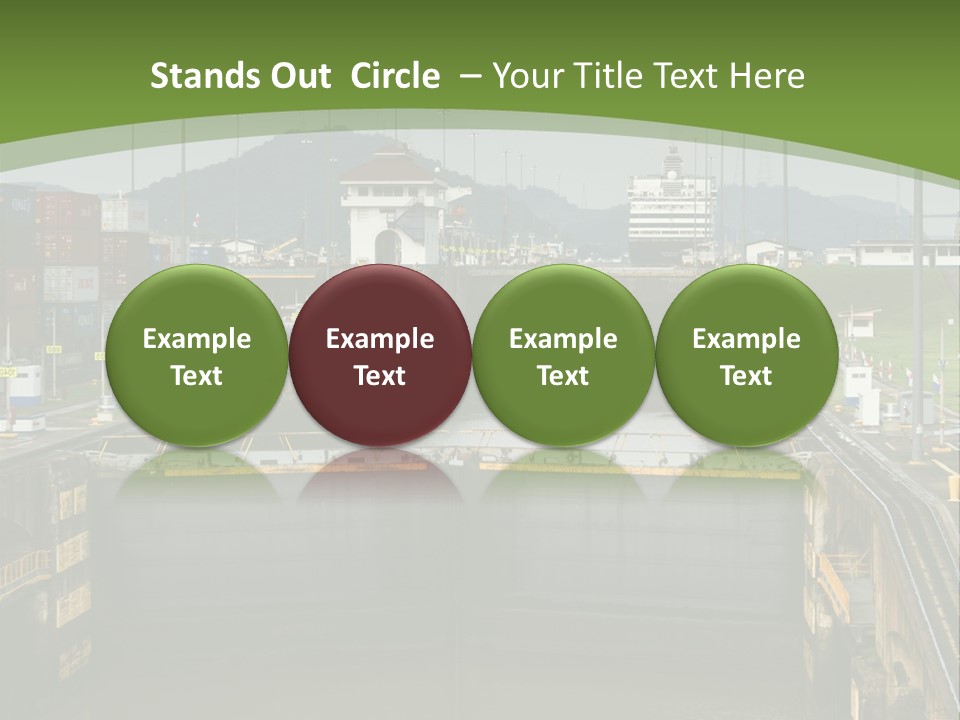 Stands Out Circle – Your Title Text Here

Example Text

Example Text

Example Text

Example Text